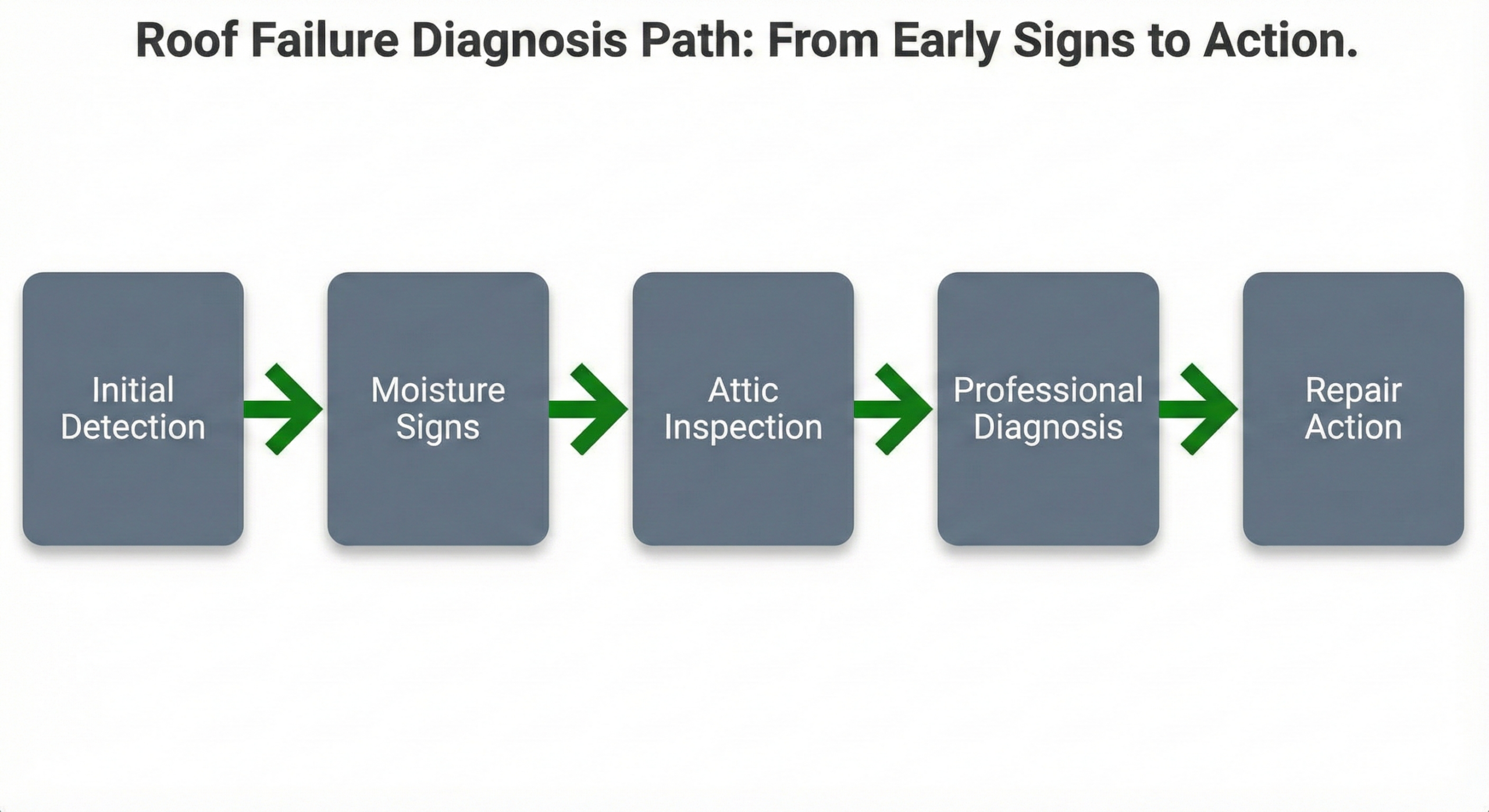 Roof Failure Diagnosis Path: From Early Signs to Action.

Initial Detection

Moisture Signs

Attic Inspection

Professional Diagnosis

Repair Action